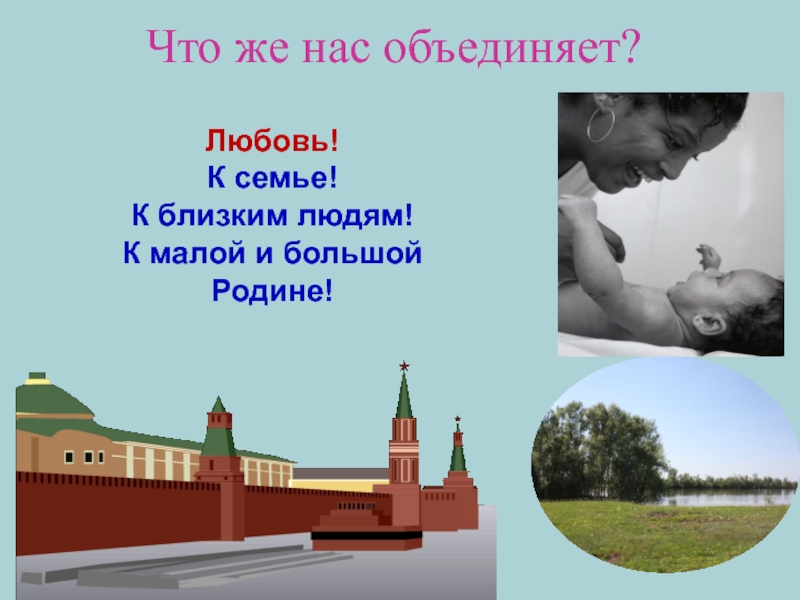 Что же нас объединяет?

Любовь!
К семье!
К близким людям!
К малой и большой Родине!